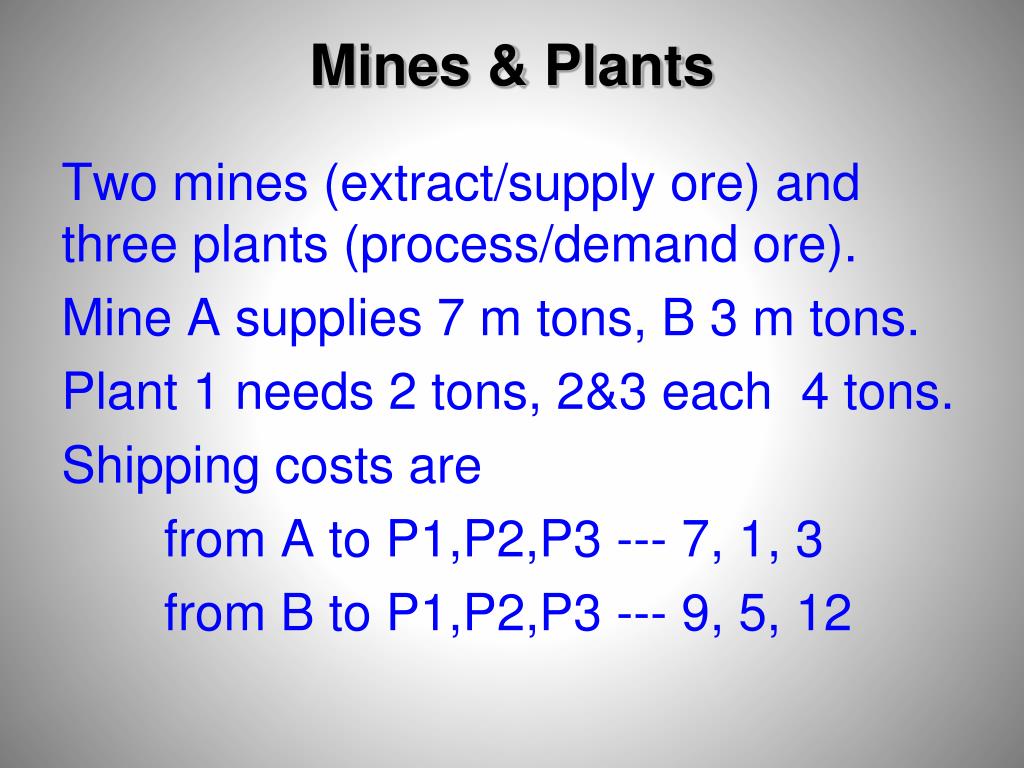 Mines & Plants

Two mines (extract/supply ore) and three plants (process/demand ore).

Mine A supplies 7 m tons, B 3 m tons.

Plant 1 needs 2 tons, 2&3 each 4 tons.

Shipping costs are

from A to P1,P2,P3 --- 7, 1, 3

from B to P1,P2,P3 --- 9, 5, 12